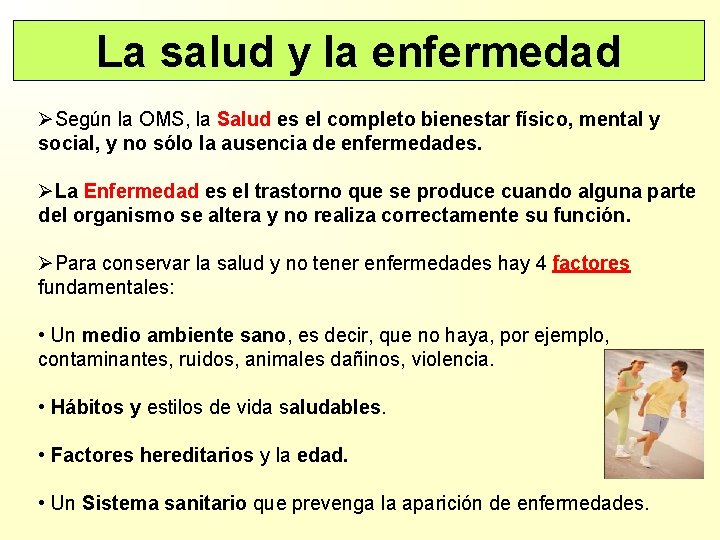 La salud y la enfermedad

➢Según la OMS, la Salud es el completo bienestar físico, mental y social, y no sólo la ausencia de enfermedades.

➢La Enfermedad es el trastorno que se produce cuando alguna parte del organismo se altera y no realiza correctamente su función.

➢Para conservar la salud y no tener enfermedades hay 4 factores fundamentales:

• Un medio ambiente sano, es decir, que no haya, por ejemplo, contaminantes, ruidos, animales dañinos, violencia.

• Hábitos y estilos de vida saludables.

• Factores hereditarios y la edad.

• Un Sistema sanitario que prevenga la aparición de enfermedades.